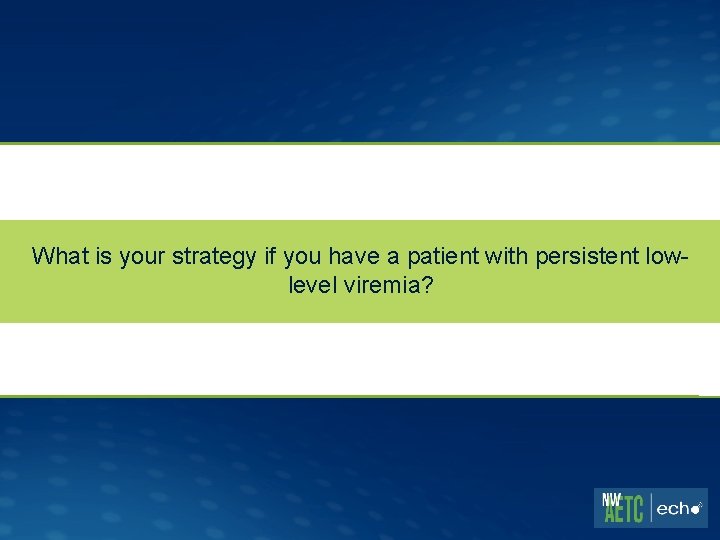 What is your strategy if you have a patient with persistent low-level viremia?

NW AETC | echo